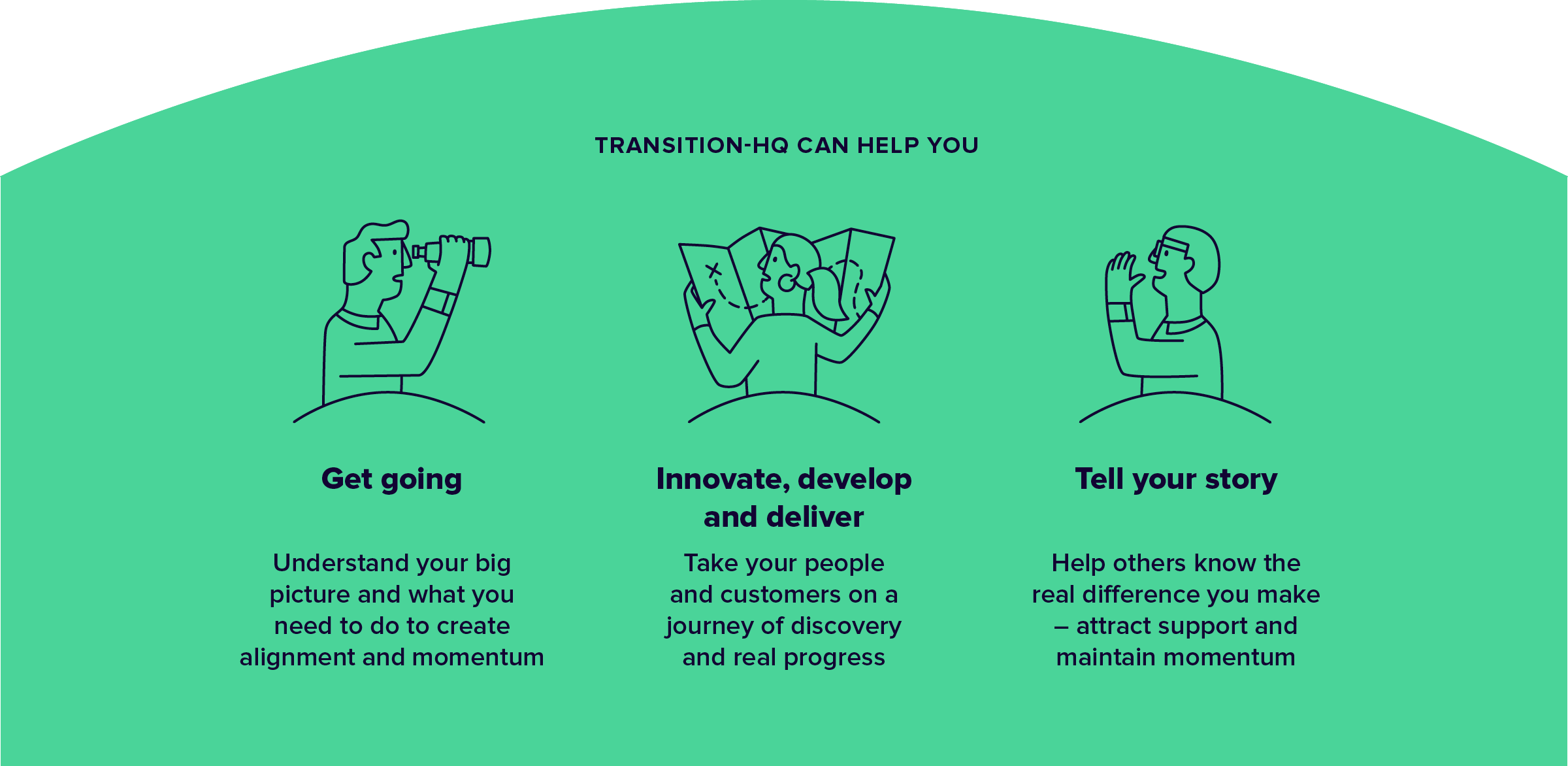 TRANSITION-HQ CAN HELP YOU

Get going

Understand your big picture and what you need to do to create alignment and momentum

Innovate, develop and deliver

Take your people and customers on a journey of discovery and real progress

Tell your story

Help others know the real difference you make – attract support and maintain momentum